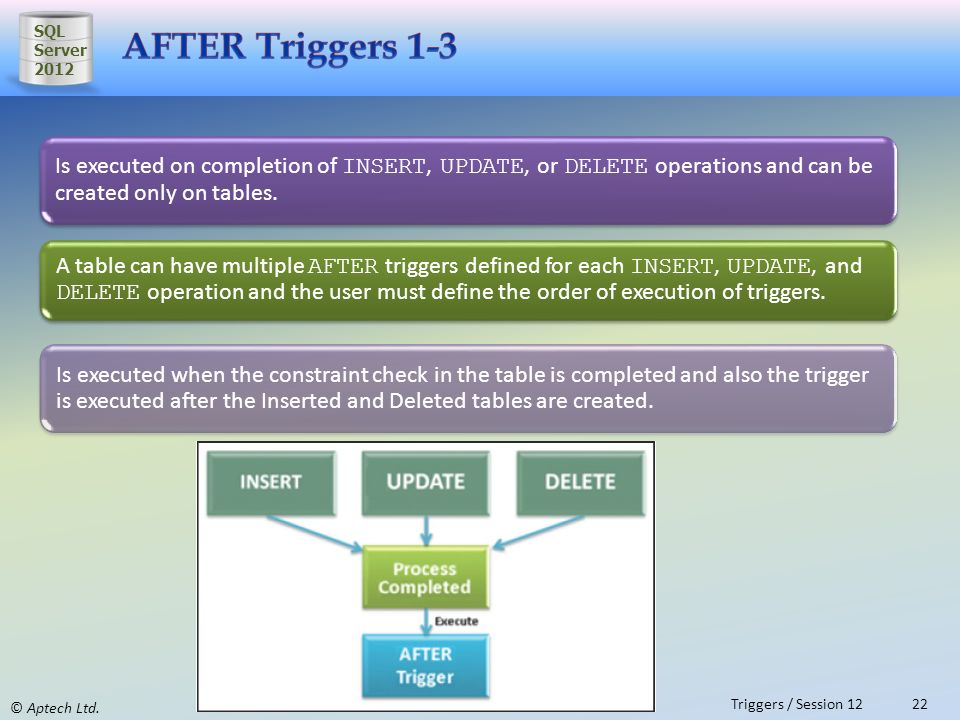 SQL Server 2012

AFTER Triggers 1-3

Is executed on completion of INSERT, UPDATE, or DELETE operations and can be created only on tables.

A table can have multiple AFTER triggers defined for each INSERT, UPDATE, and DELETE operation and the user must define the order of execution of triggers.

Is executed when the constraint check in the table is completed and also the trigger is executed after the Inserted and Deleted tables are created.

INSERT

UPDATE

DELETE

Process Completed

Execute

AFTER Trigger

© Aptech Ltd.

Triggers / Session 12

22